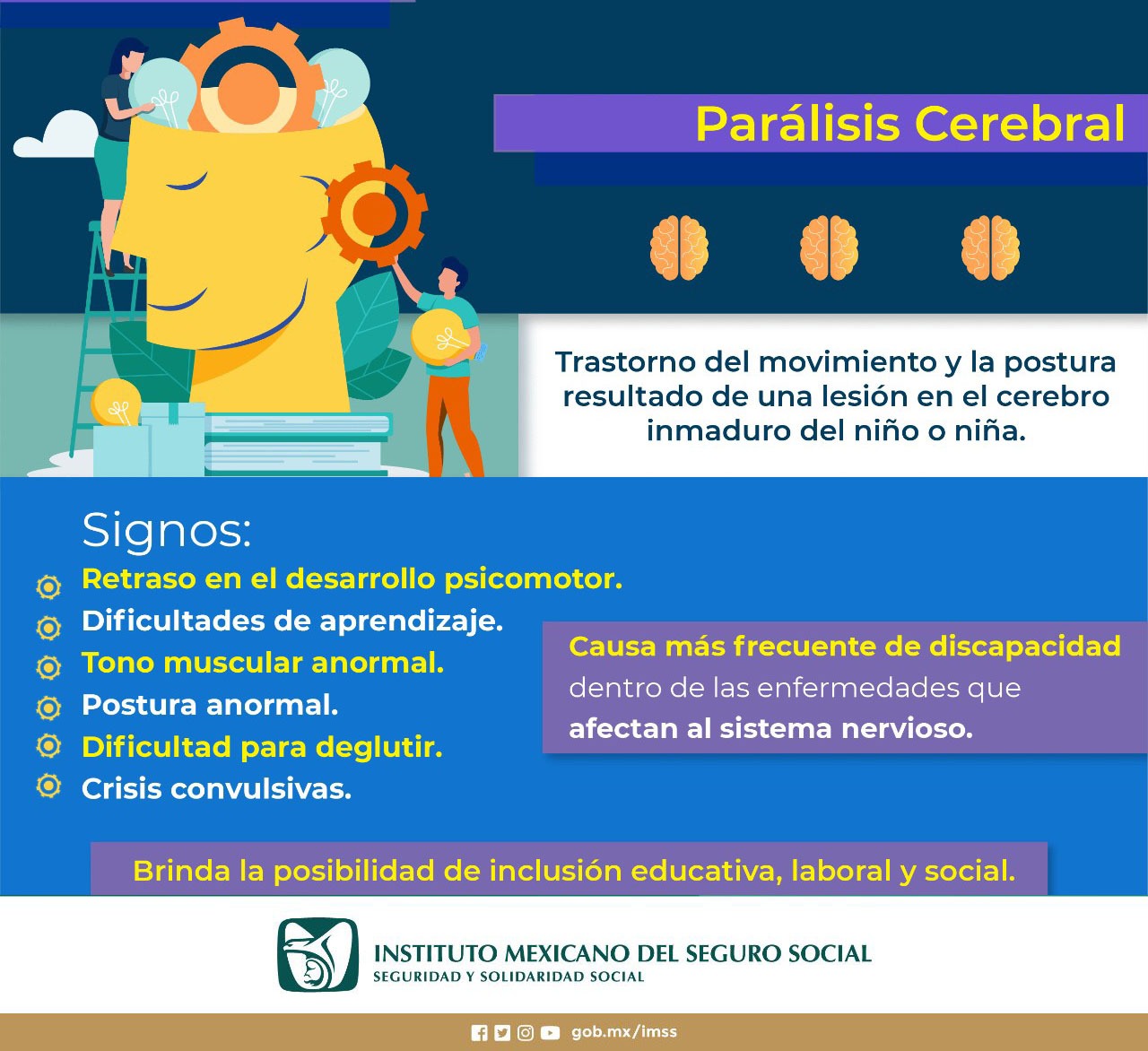 Parálisis Cerebral

Trastorno del movimiento y la postura resultado de una lesión en el cerebro inmaduro del niño o niña.

Signos:

Retraso en el desarrollo psicomotor.
Dificultades de aprendizaje.
Tono muscular anormal.
Postura anormal.
Dificultad para deglutir.
Crisis convulsivas.

Causa más frecuente de discapacidad dentro de las enfermedades que afectan al sistema nervioso.

Brinda la posibilidad de inclusión educativa, laboral y social.

INSTITUTO MEXICANO DEL SEGURO SOCIAL
SEGURIDAD Y SOLIDARIDAD SOCIAL

gob.mx/imss